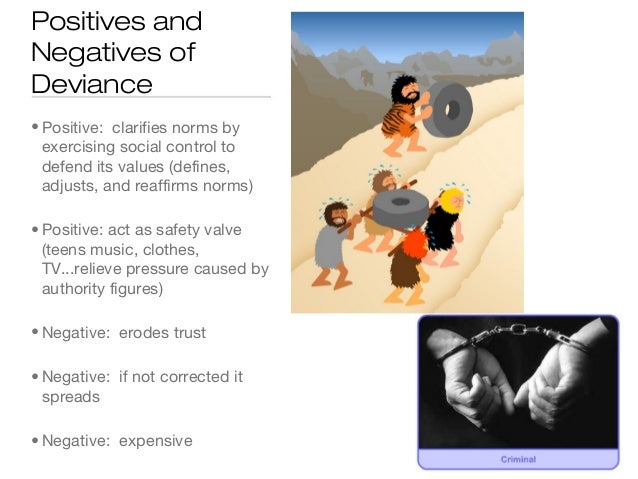 Positives and Negatives of Deviance

• Positive: clarifies norms by exercising social control to defend its values (defines, adjusts, and reaffirms norms)

• Positive: act as safety valve (teens music, clothes, TV...relieve pressure caused by authority figures)

• Negative: erodes trust

• Negative: if not corrected it spreads

• Negative: expensive

Criminal